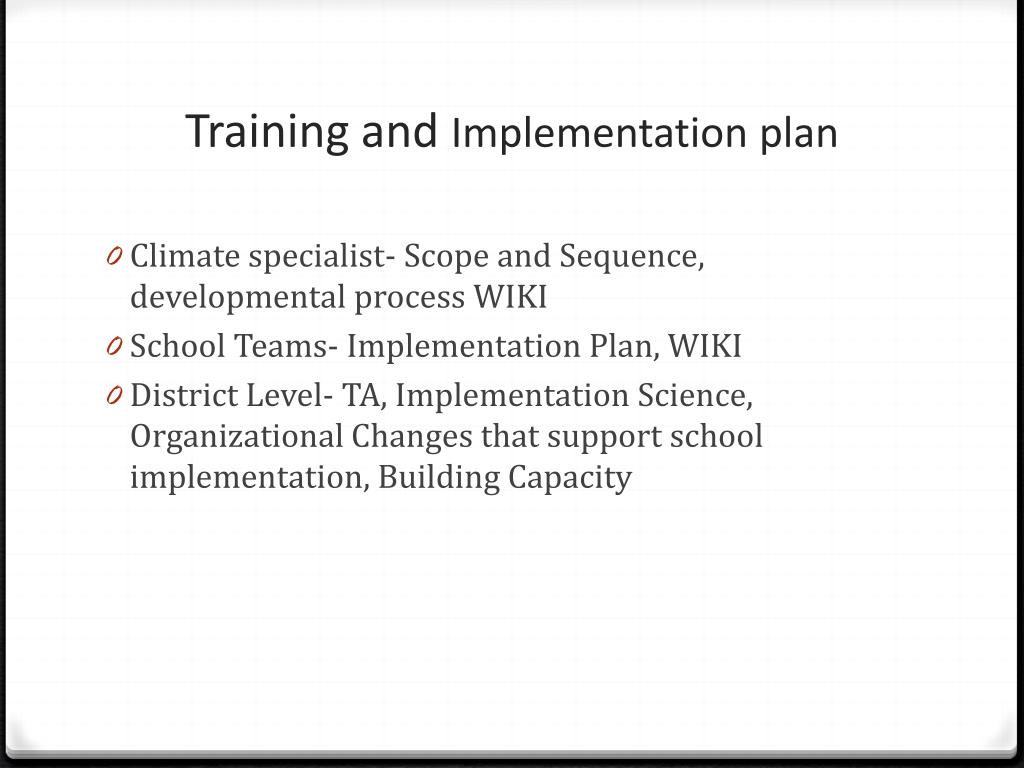 Training and Implementation plan

0 Climate specialist- Scope and Sequence, developmental process WIKI
0 School Teams- Implementation Plan, WIKI
0 District Level- TA, Implementation Science, Organizational Changes that support school implementation, Building Capacity